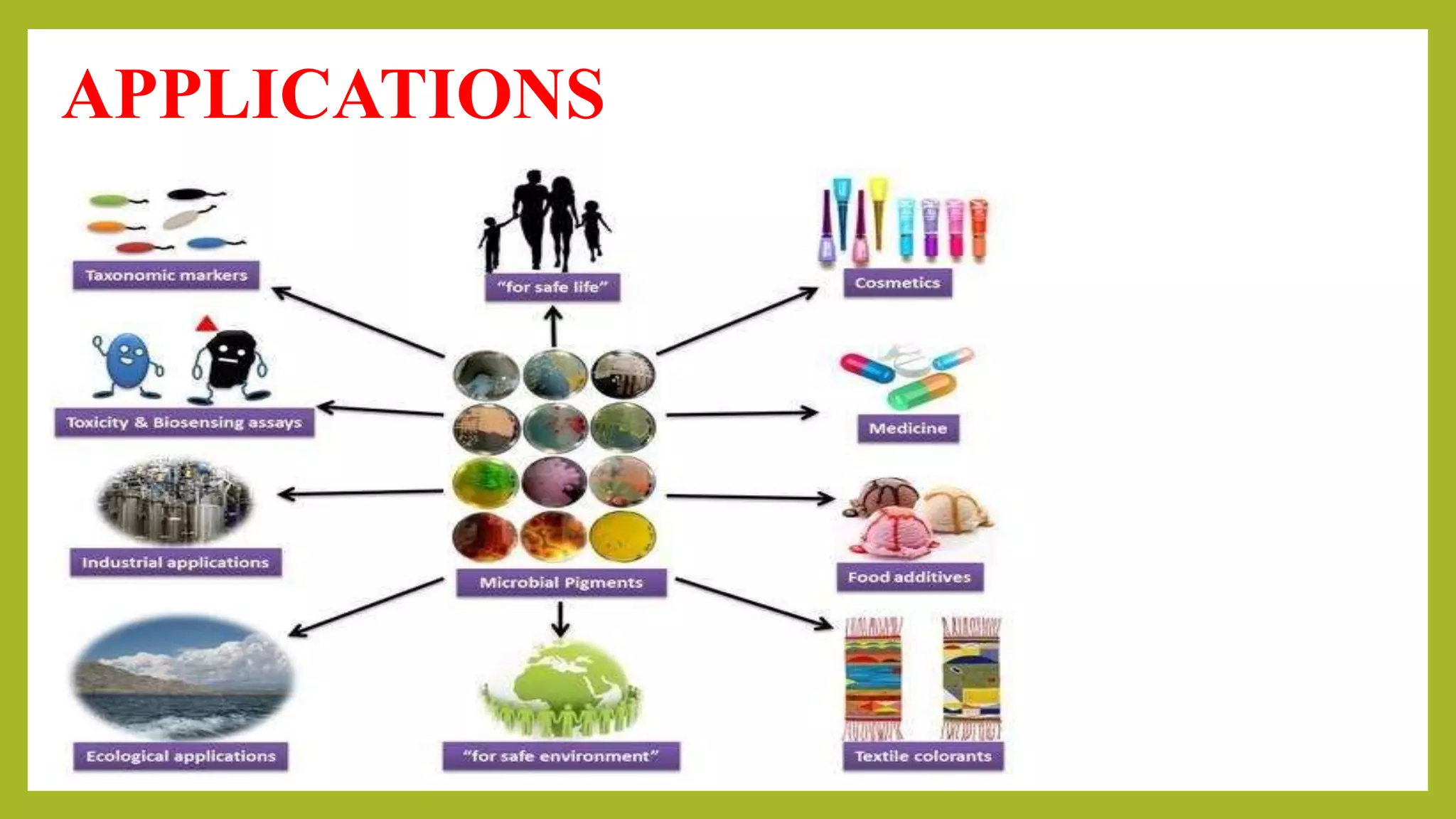 APPLICATIONS

Taxonomic markers

"for safe life"

Cosmetics

Toxicity & Biosensing assays

Medicine

Industrial applications

Microbial Pigments

Food additives

Ecological applications

"for safe environment"

Textile colorants